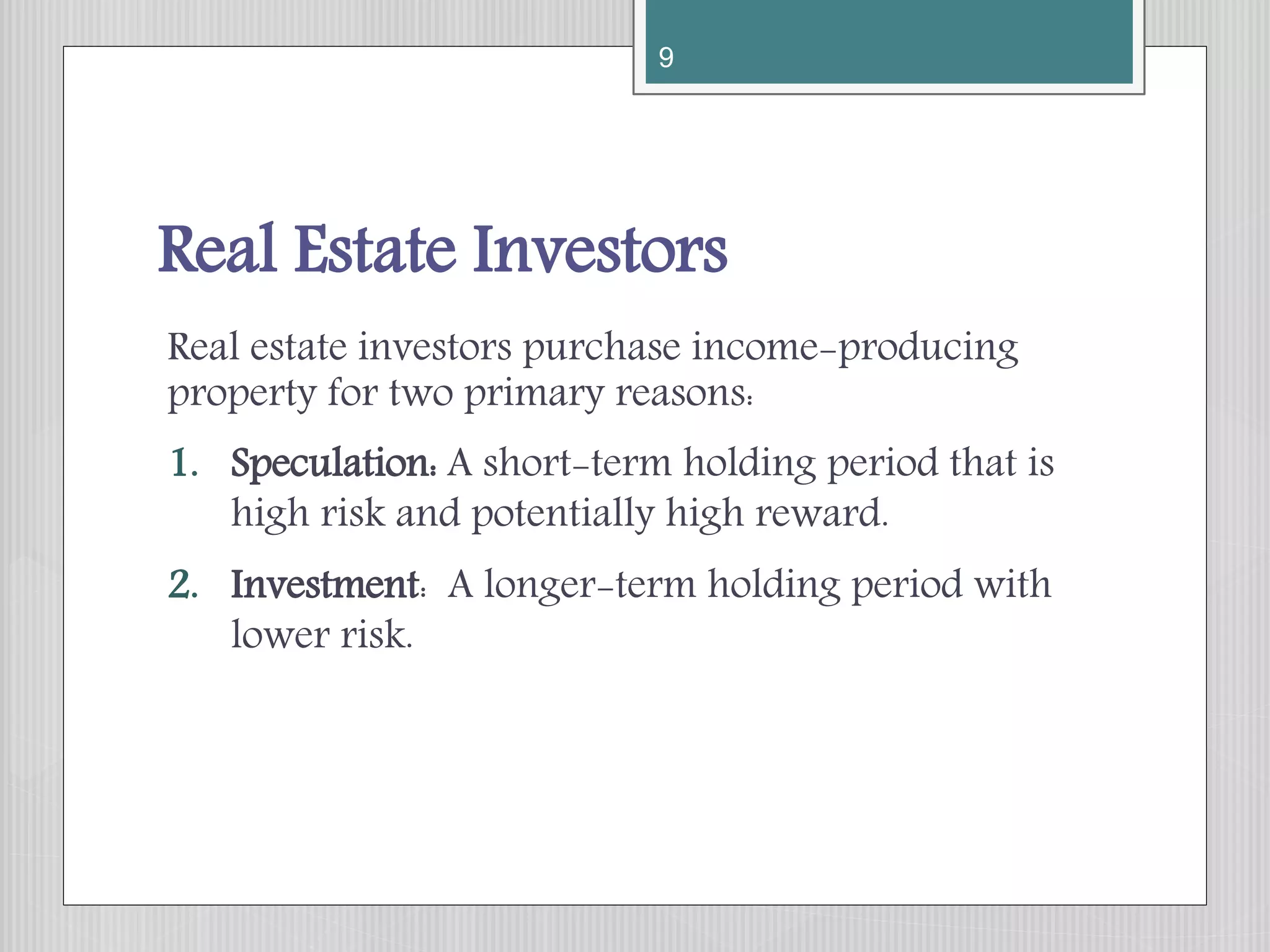 9

Real Estate Investors

Real estate investors purchase income-producing property for two primary reasons:

1. Speculation: A short-term holding period that is high risk and potentially high reward.

2. Investment: A longer-term holding period with lower risk.